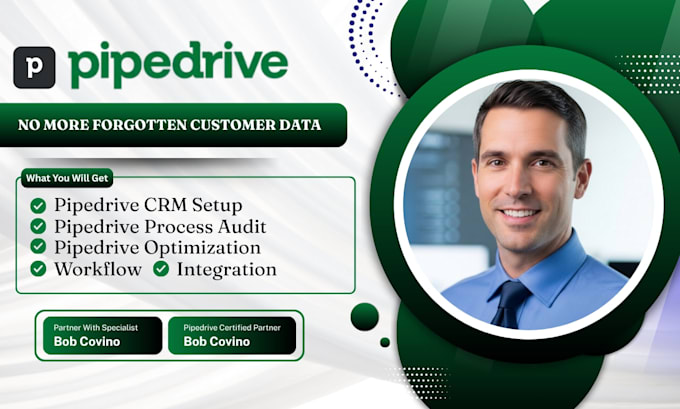 p pipedrive

NO MORE FORGOTTEN CUSTOMER DATA

What You Will Get

Pipedrive CRM Setup
Pipedrive Process Audit
Pipedrive Optimization
Workflow Integration

Partner With Specialist
Bob Covino

Pipedrive Certified Partner
Bob Covino